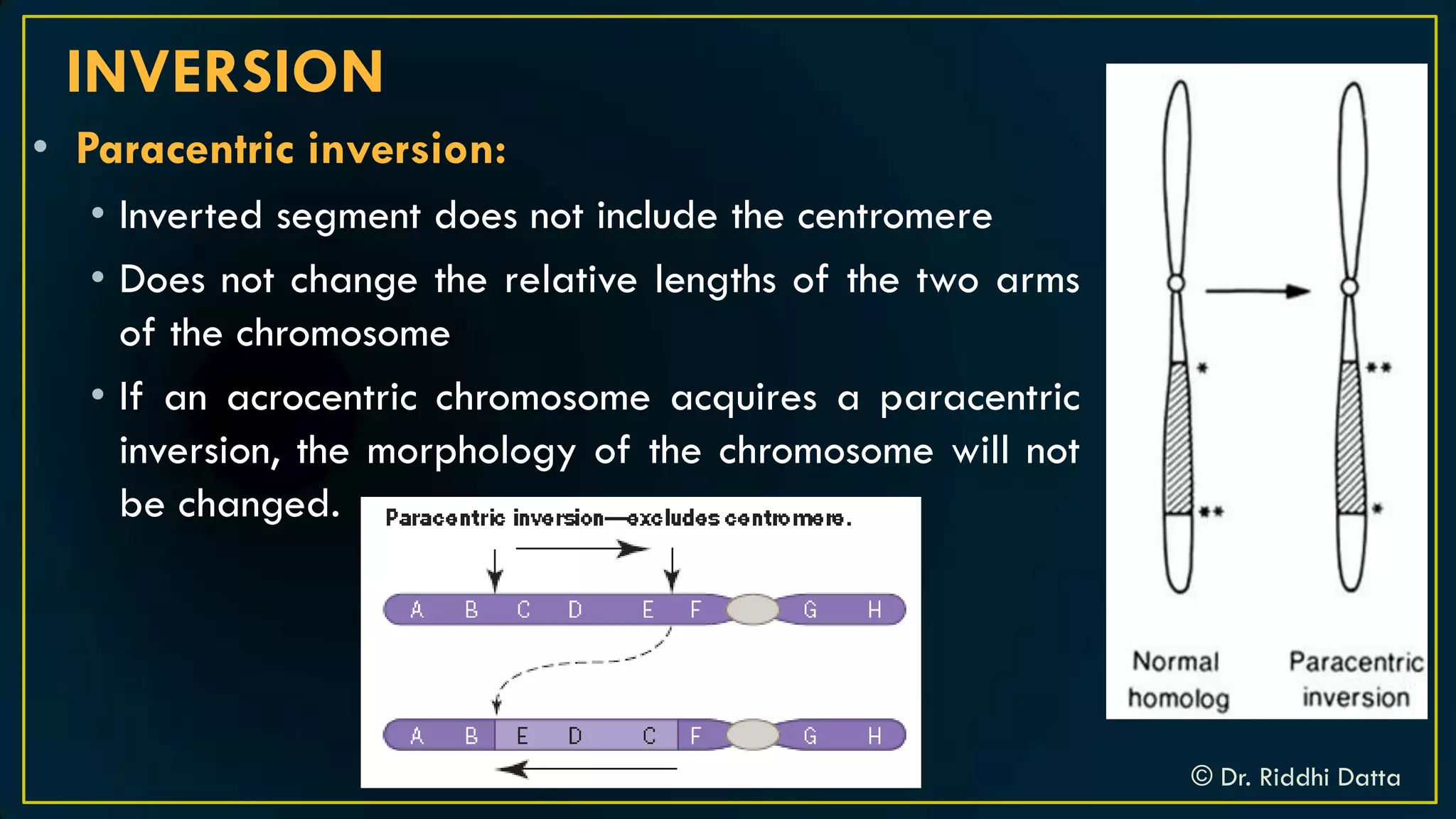 INVERSION

• Paracentric inversion:

• Inverted segment does not include the centromere

• Does not change the relative lengths of the two arms of the chromosome

• If an acrocentric chromosome acquires a paracentric inversion, the morphology of the chromosome will not be changed.

Paracentric inversion—excludes centromere.

A B C D E F G H

A B E D C F G H

*
**
**
*

Normal homolog

Paracentric inversion

© Dr. Riddhi Datta